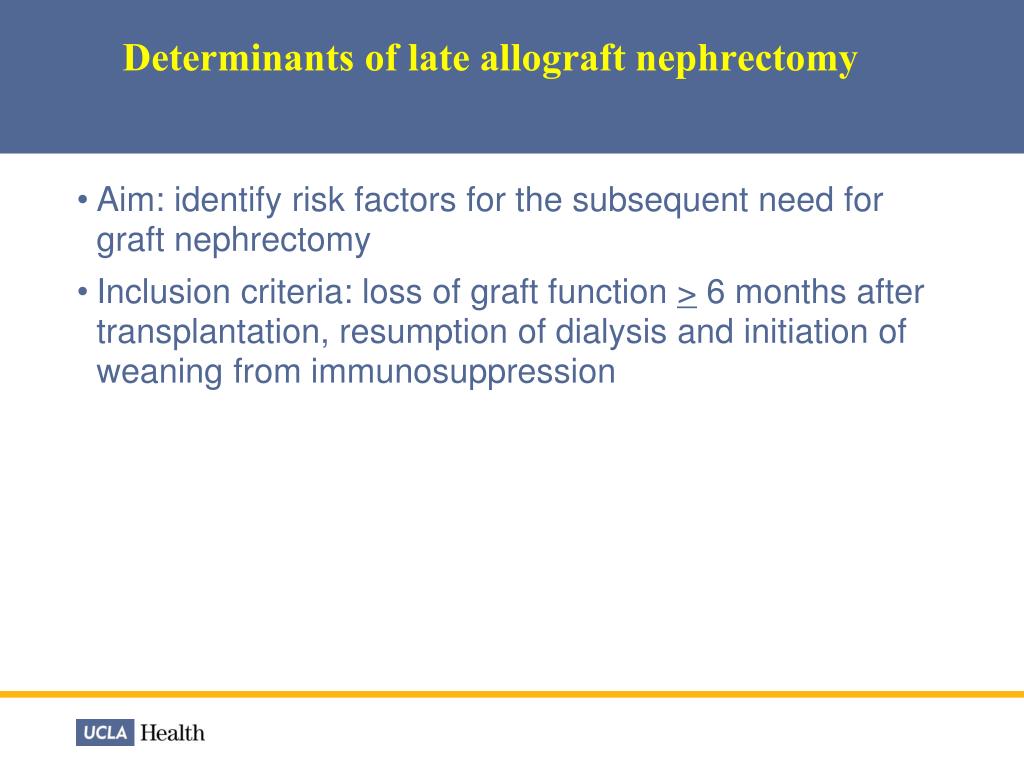 Determinants of late allograft nephrectomy

• Aim: identify risk factors for the subsequent need for graft nephrectomy

• Inclusion criteria: loss of graft function $\geq$ 6 months after transplantation, resumption of dialysis and initiation of weaning from immunosuppression

UCLA Health